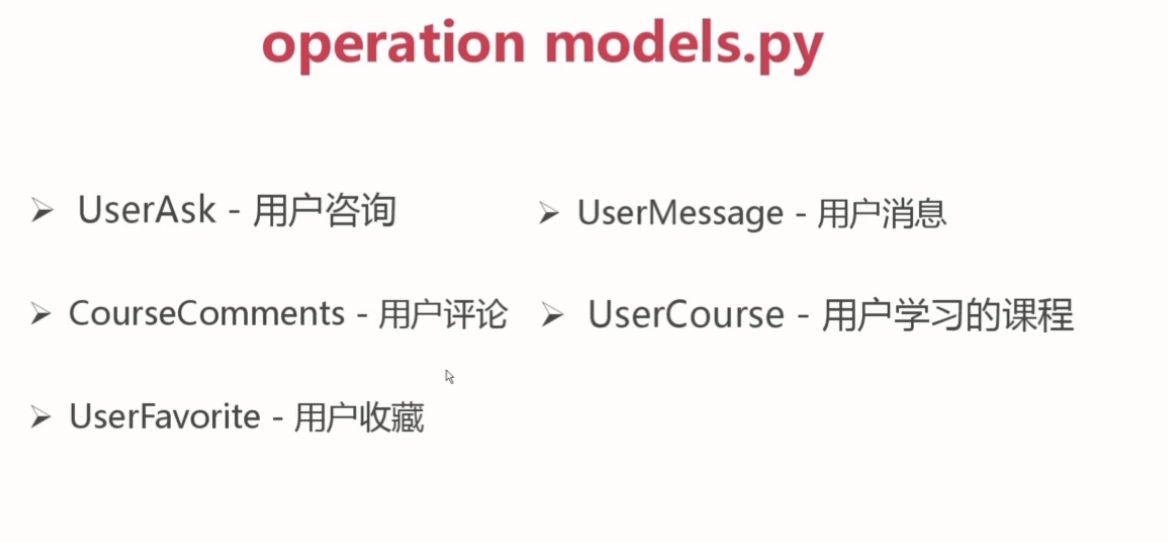 operation models.py

➢ UserAsk - 用户咨询

➢ CourseComments - 用户评论

➢ UserFavorite - 用户收藏

➢ UserMessage - 用户消息

➢ UserCourse - 用户学习的课程